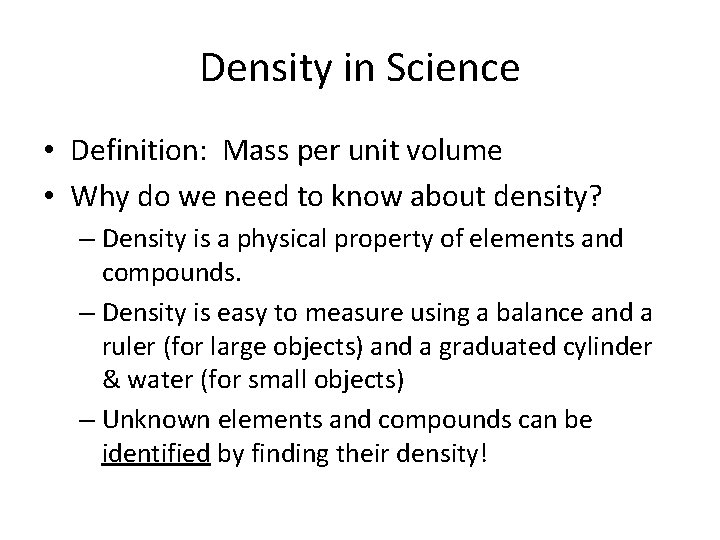 Density in Science

• Definition: Mass per unit volume
• Why do we need to know about density?
– Density is a physical property of elements and compounds.
– Density is easy to measure using a balance and a ruler (for large objects) and a graduated cylinder & water (for small objects)
– Unknown elements and compounds can be identified by finding their density!